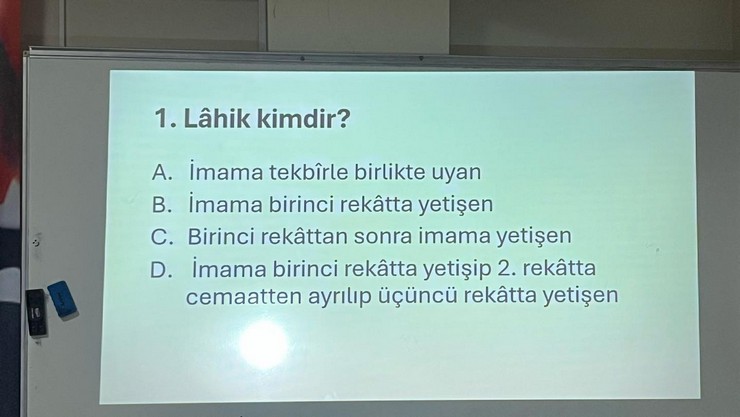 1. Lâhik kimdir?

A. İmama tekbîrle birlikte uyan
B. İmama birinci rekâtta yetişen
C. Birinci rekâttan sonra imama yetişen
D. İmama birinci rekâtta yetişip 2. rekâtta cemaatten ayrılıp üçüncü rekâtta yetişen